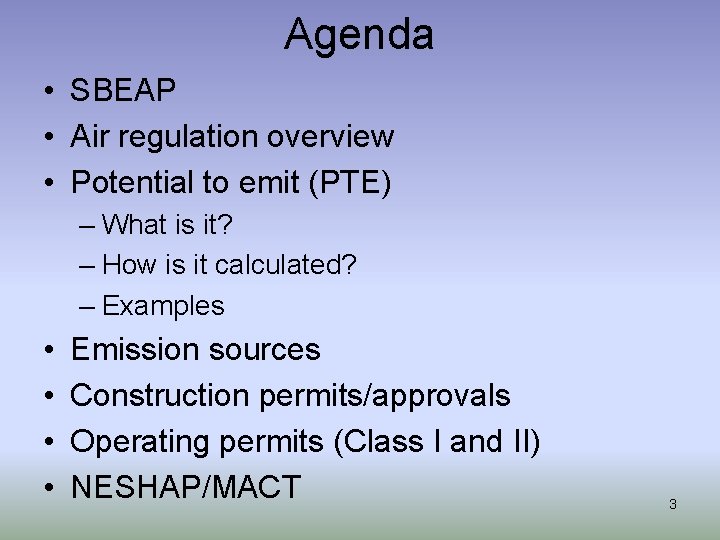 Agenda

• SBEAP
• Air regulation overview
• Potential to emit (PTE)
 – What is it?
 – How is it calculated?
 – Examples
• Emission sources
• Construction permits/approvals
• Operating permits (Class I and II)
• NESHAP/MACT

3